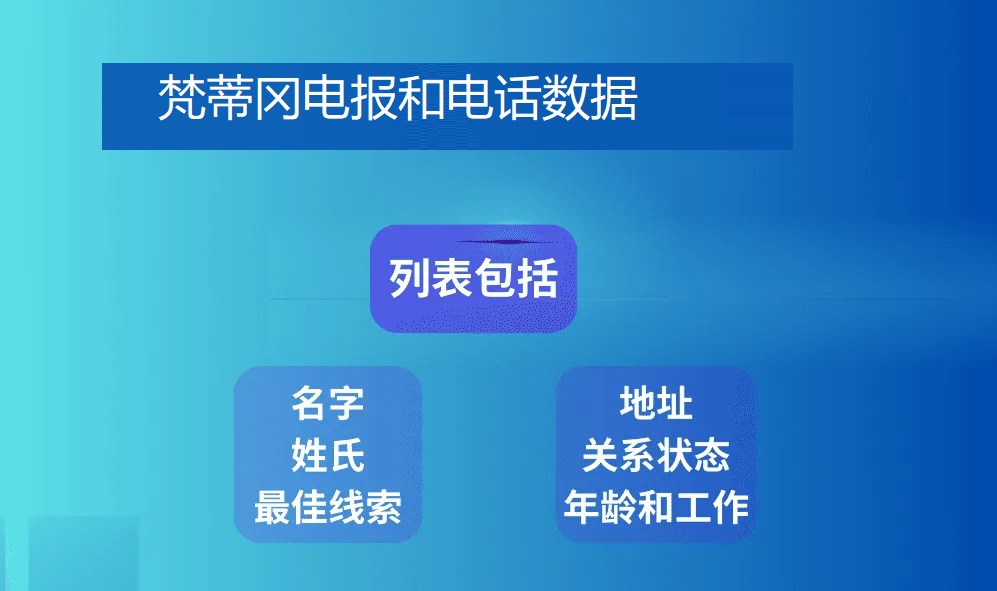 梵蒂冈电报和电话数据

列表包括

名字
姓氏
最佳线索

地址
关系状态
年龄和工作